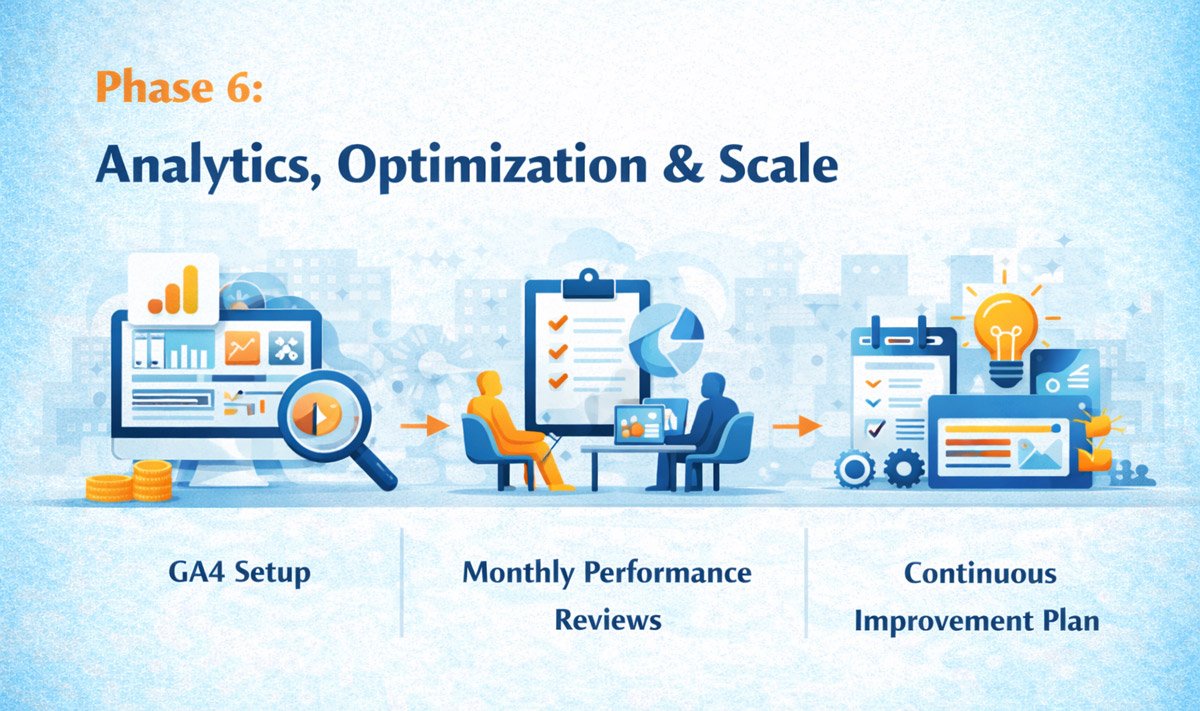 Phase 6:

Analytics, Optimization & Scale

GA4 Setup

Monthly Performance Reviews

Continuous Improvement Plan